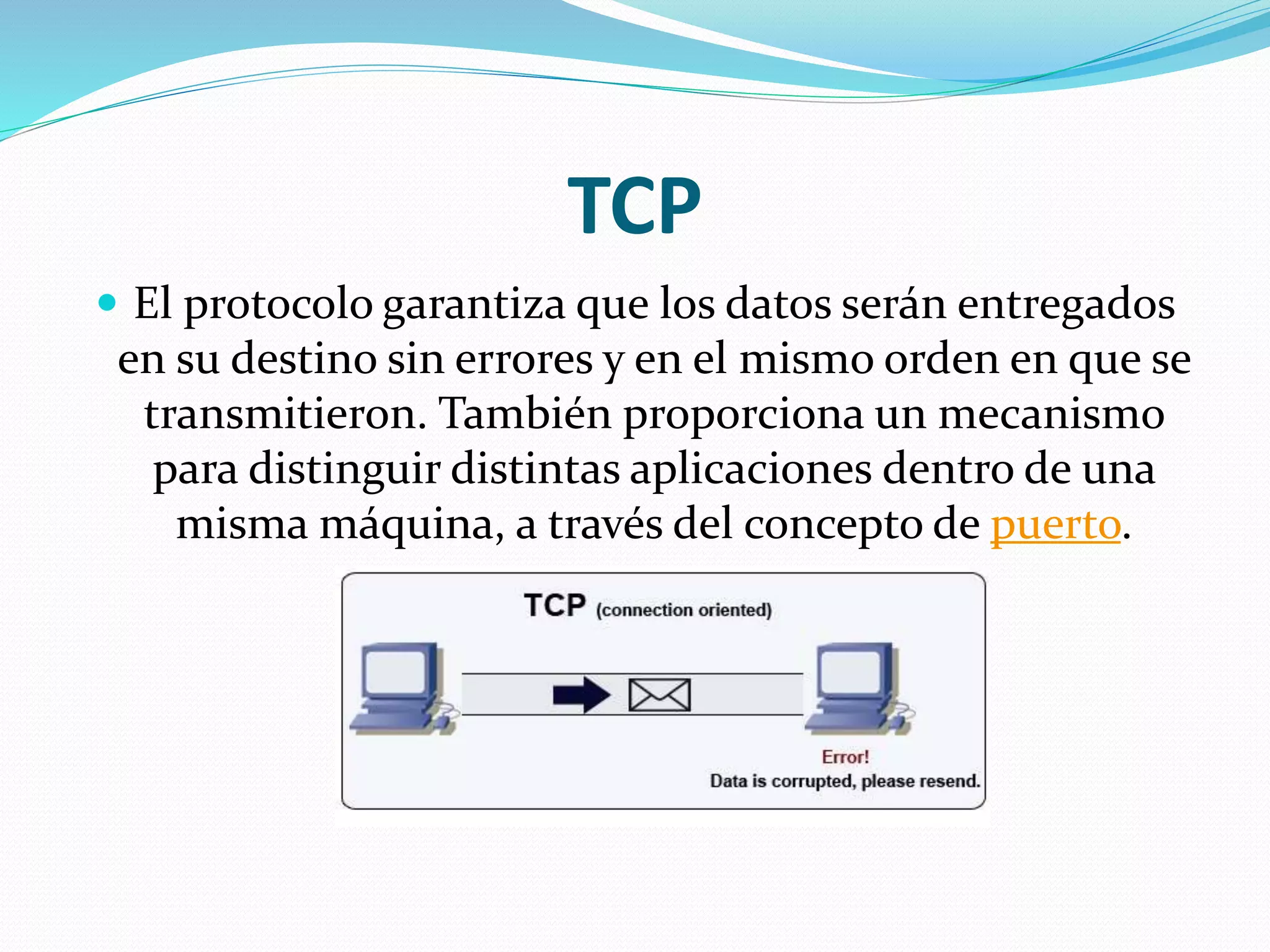 TCP

El protocolo garantiza que los datos serán entregados en su destino sin errores y en el mismo orden en que se transmitieron. También proporciona un mecanismo para distinguir distintas aplicaciones dentro de una misma máquina, a través del concepto de puerto.

TCP (connection oriented)

Error!
Data is corrupted, please resend.